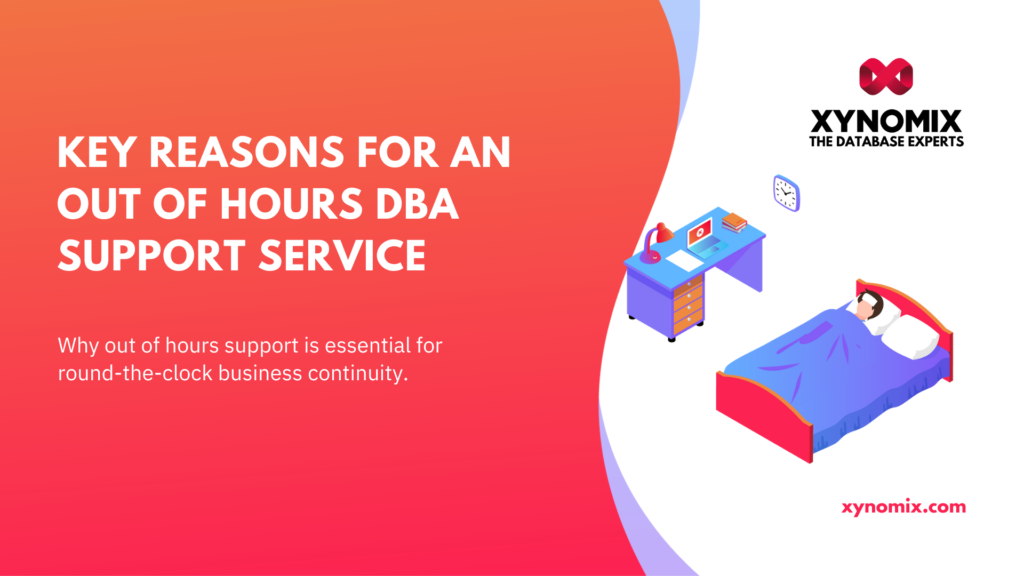 KEY REASONS FOR AN OUT OF HOURS DBA SUPPORT SERVICE

Why out of hours support is essential for round-the-clock business continuity.

XYNOMIX
THE DATABASE EXPERTS

xynomix.com